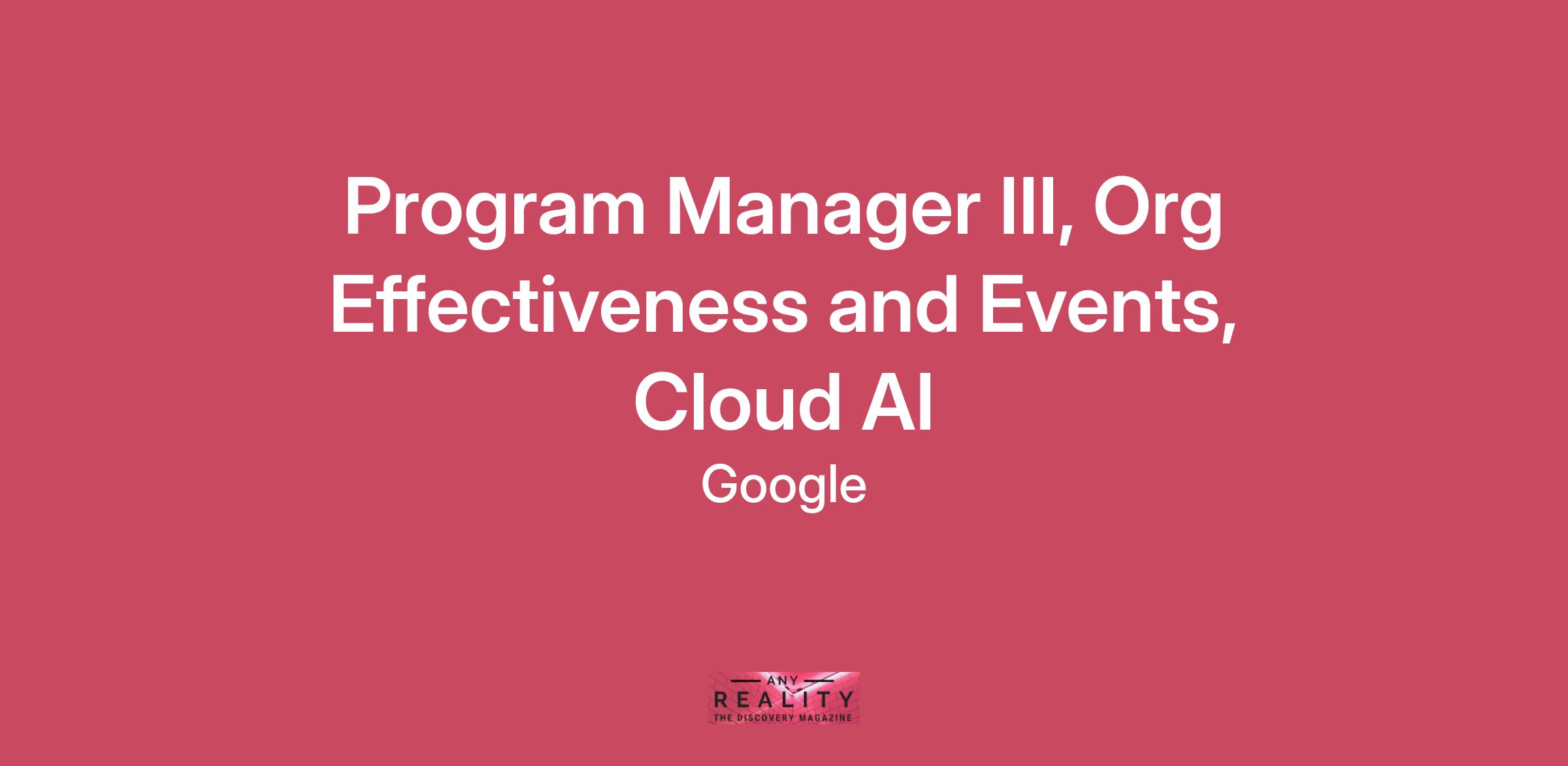 Program Manager III, Org Effectiveness and Events, Cloud AI

Google

ANY
REALITY
THE DISCOVERY MAGAZINE